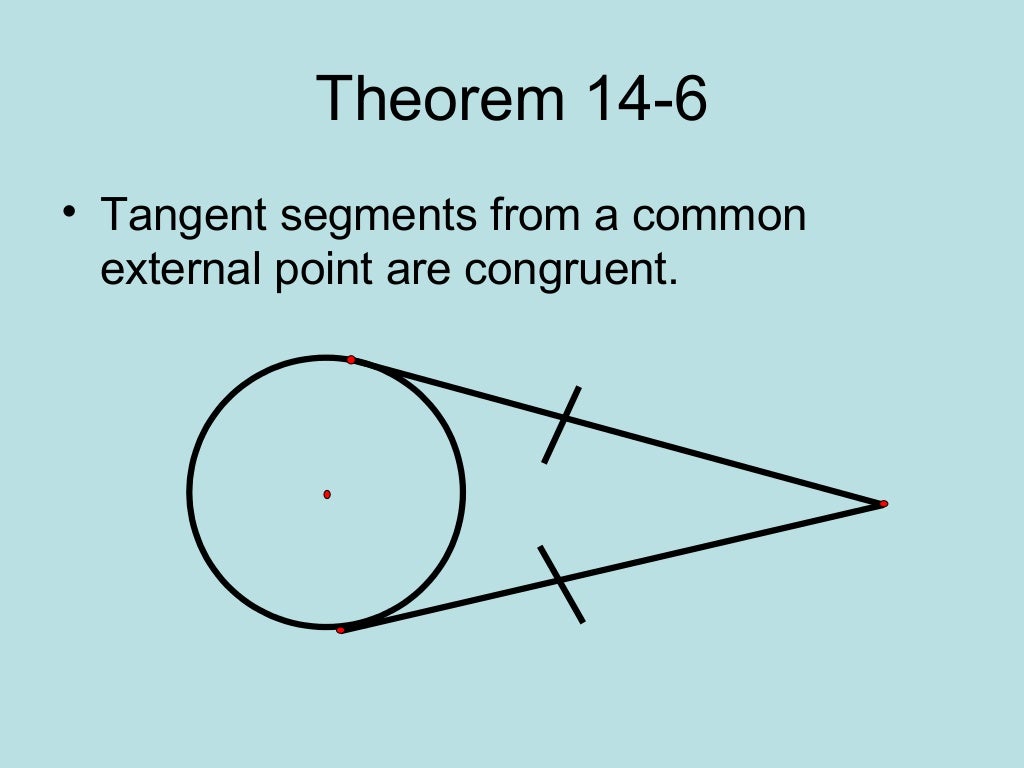 Theorem 14-6

• Tangent segments from a common external point are congruent.